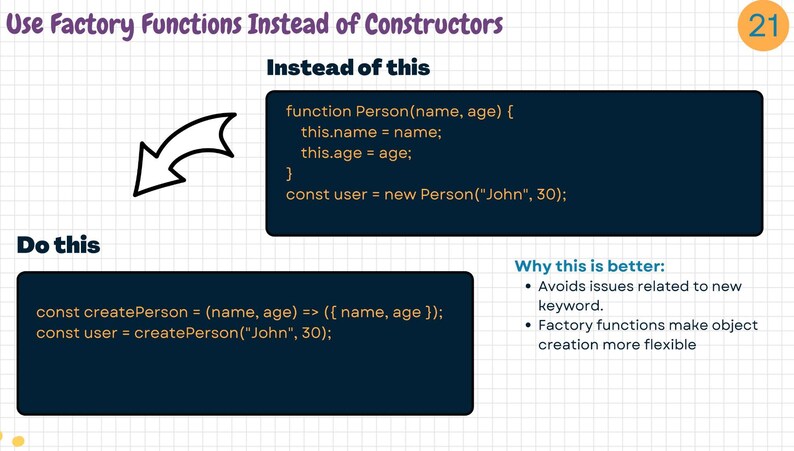 Use Factory Functions Instead of Constructors

21

Instead of this

function Person(name, age) {
this.name = name;
this.age = age;
}
const user = new Person("John", 30);

Do this

const createPerson = (name, age) => ({ name, age });
const user = createPerson("John", 30);

Why this is better:
• Avoids issues related to new keyword.
• Factory functions make object creation more flexible